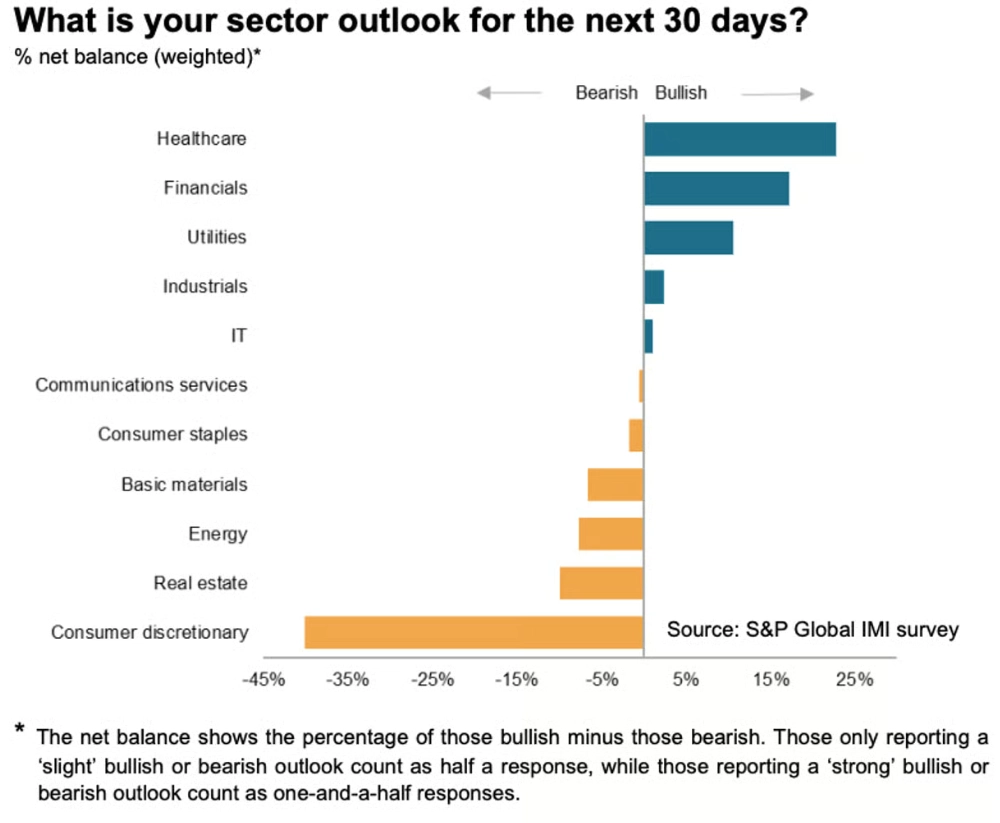 What is your sector outlook for the next 30 days?
% net balance (weighted)*

Bearish Bullish

Healthcare
Financials
Utilities
Industrials
IT
Communications services
Consumer staples
Basic materials
Energy
Real estate
Consumer discretionary

Source: S&P Global IMI survey

-45% -35% -25% -15% -5% 5% 15% 25%

* The net balance shows the percentage of those bullish minus those bearish. Those only reporting a 'slight' bullish or bearish outlook count as half a response, while those reporting a 'strong' bullish or bearish outlook count as one-and-a-half responses.